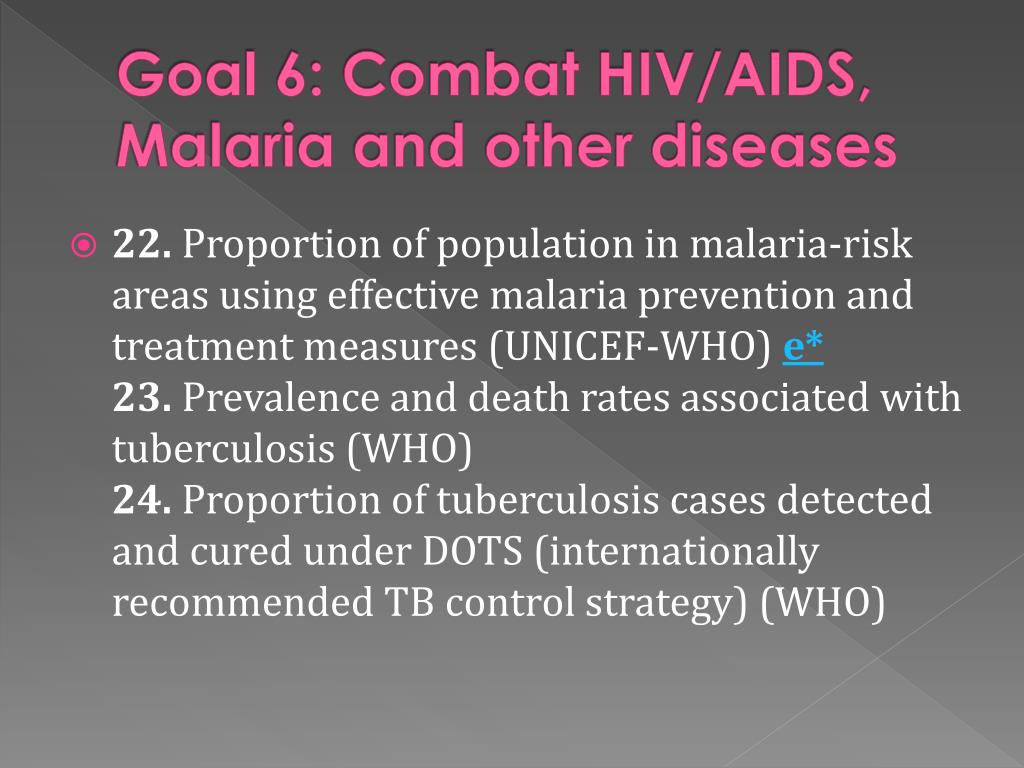 Goal 6: Combat HIV/AIDS, Malaria and other diseases

22. Proportion of population in malaria-risk areas using effective malaria prevention and treatment measures (UNICEF-WHO) e*
23. Prevalence and death rates associated with tuberculosis (WHO)
24. Proportion of tuberculosis cases detected and cured under DOTS (internationally recommended TB control strategy) (WHO)